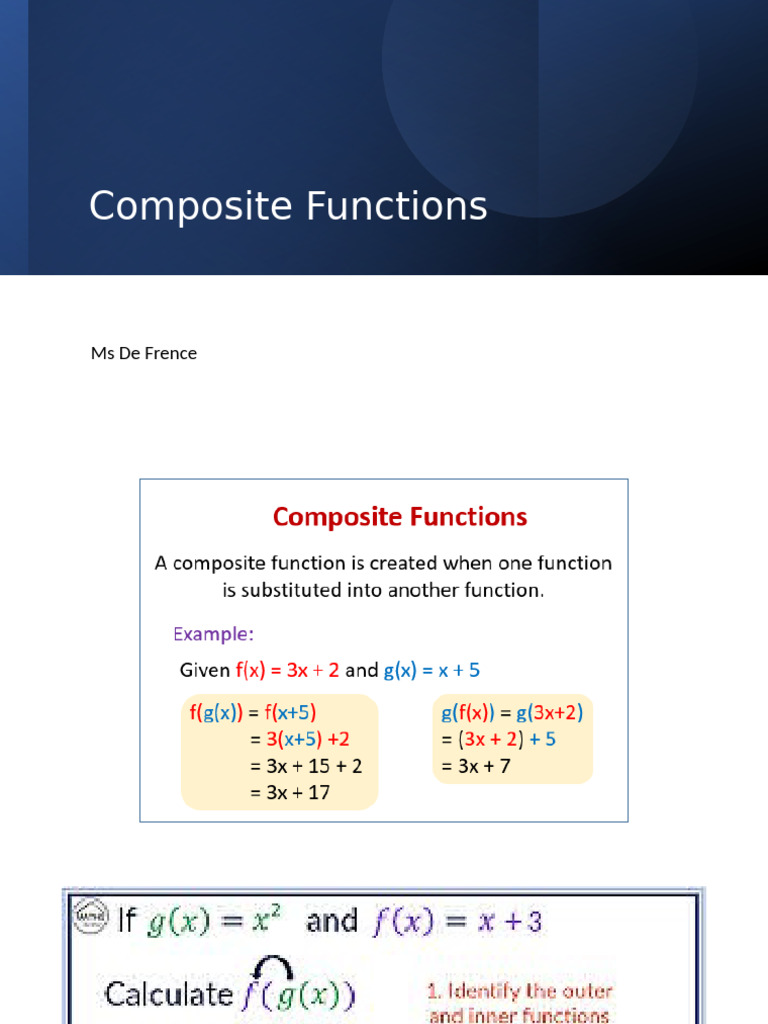 Composite Functions

Ms De Frence

Composite Functions

A composite function is created when one function is substituted into another function.

Example:

Given f(x) = 3x + 2 and g(x) = x + 5

f(g(x)) = f(x+5)
= 3(x+5) +2
= 3x + 15 + 2
= 3x + 17

g(f(x)) = g(3x+2)
= (3x + 2) + 5
= 3x + 7

If $g(x) = x^2$ and $f(x) = x + 3$

Calculate $f(g(x))$

1. Identify the outer and inner functions